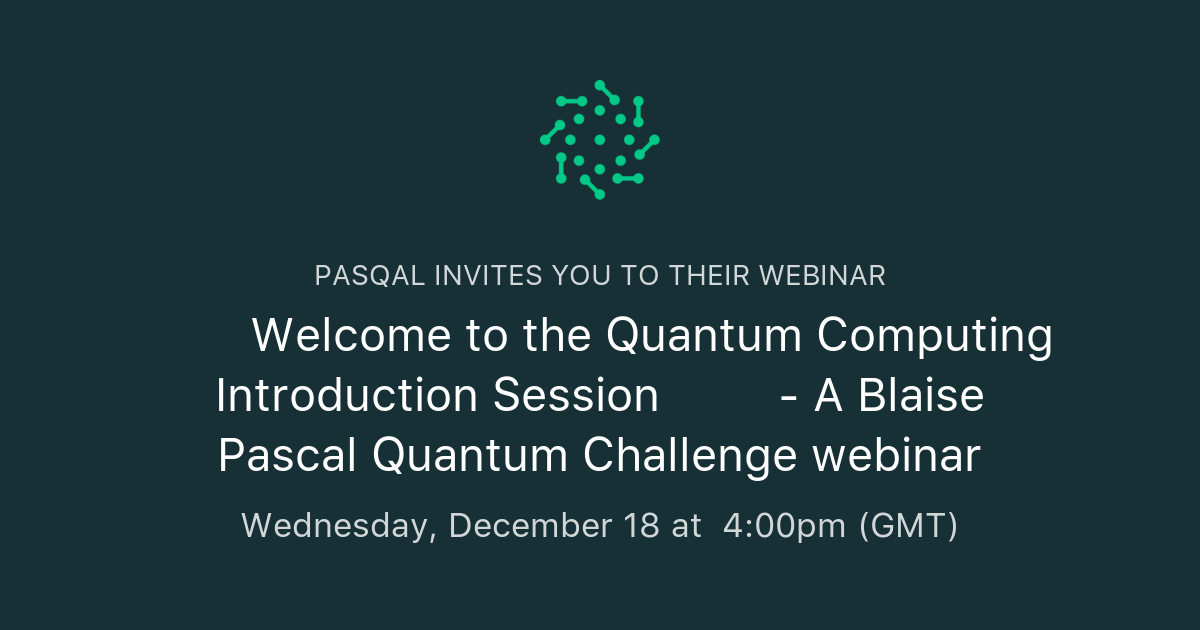 PASQAL INVITES YOU TO THEIR WEBINAR

Welcome to the Quantum Computing Introduction Session - A Blaise Pascal Quantum Challenge webinar

Wednesday, December 18 at 4:00pm (GMT)